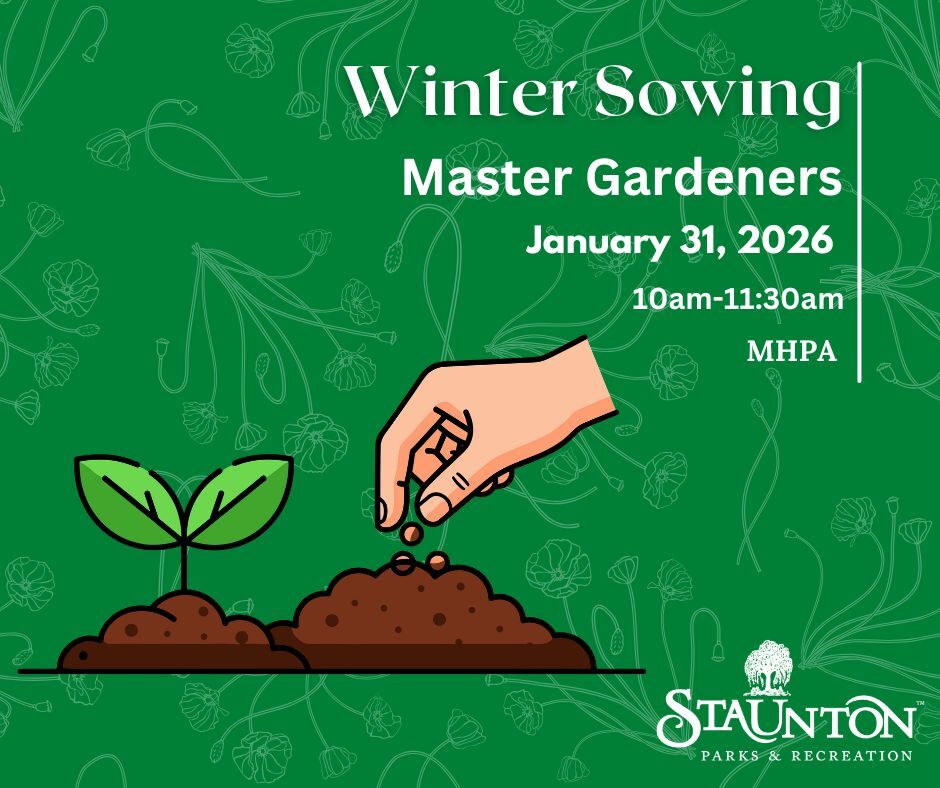 Winter Sowing

Master Gardeners

January 31, 2026

10am-11:30am

MHPA

STAUNTON™
PARKS & RECREATION